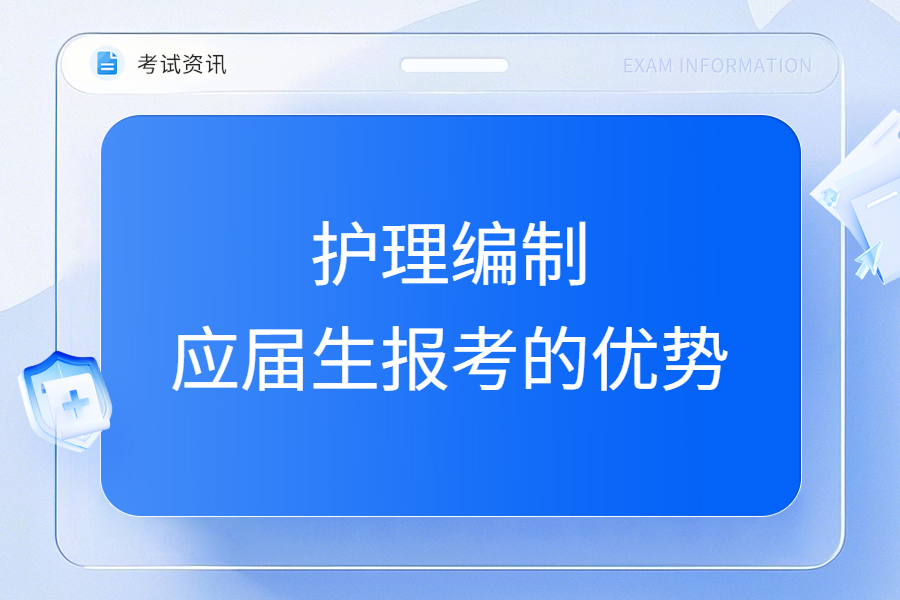 考试资讯

EXAM INFORMATION

护理编制
应届生报考的优势